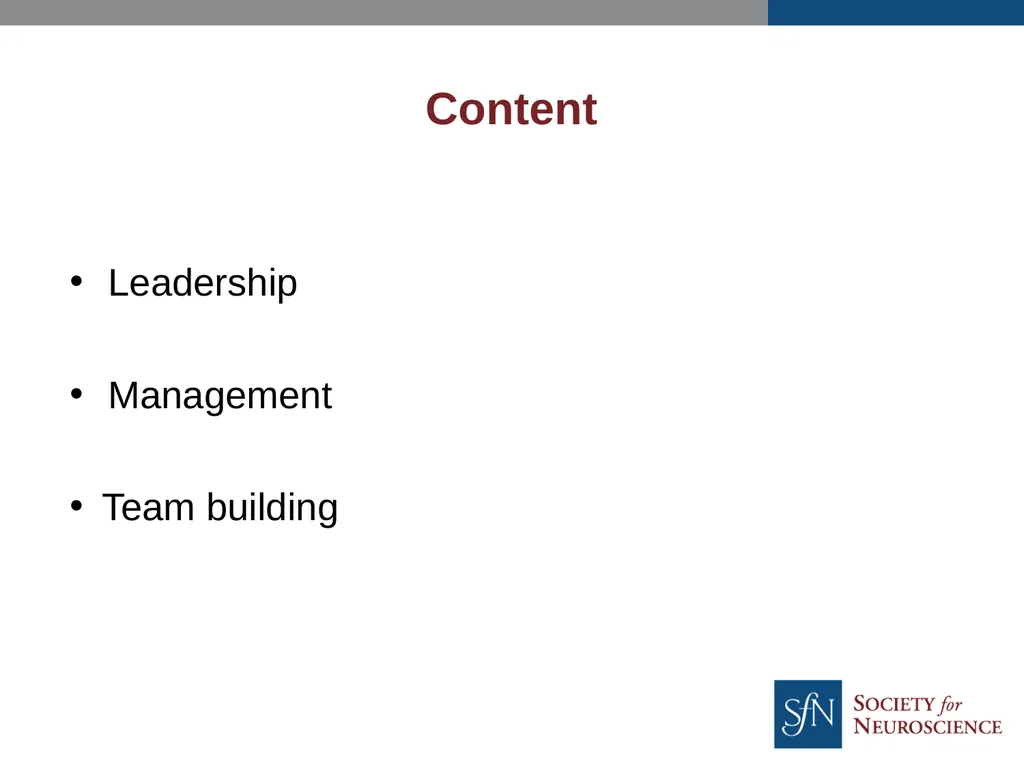 Content

• Leadership

• Management

• Team building

SfN SOCIETY for NEUROSCIENCE